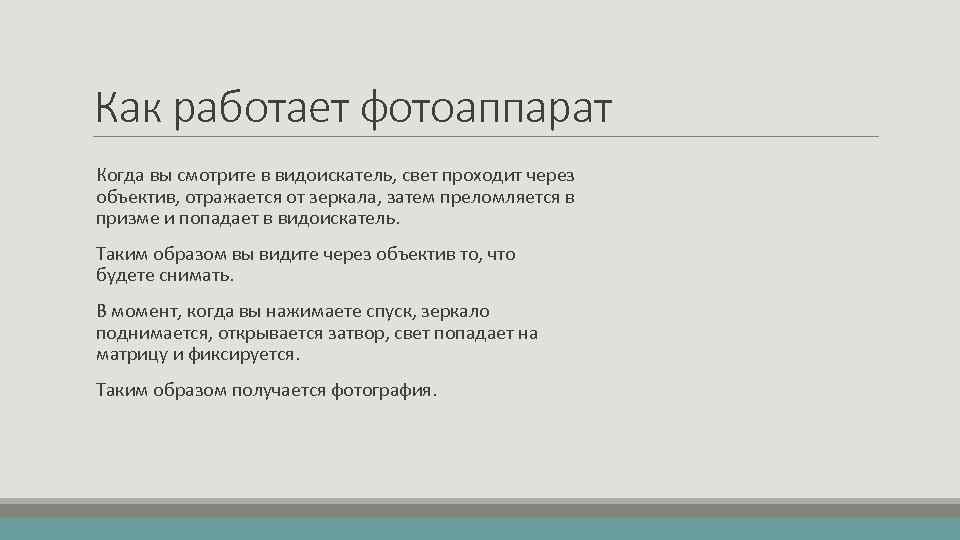 Как работает фотоаппарат

Когда вы смотрите в видоискатель, свет проходит через объектив, отражается от зеркала, затем преломляется в призме и попадает в видоискатель.

Таким образом вы видите через объектив то, что будете снимать.

В момент, когда вы нажимаете спуск, зеркало поднимается, открывается затвор, свет попадает на матрицу и фиксируется.

Таким образом получается фотография.